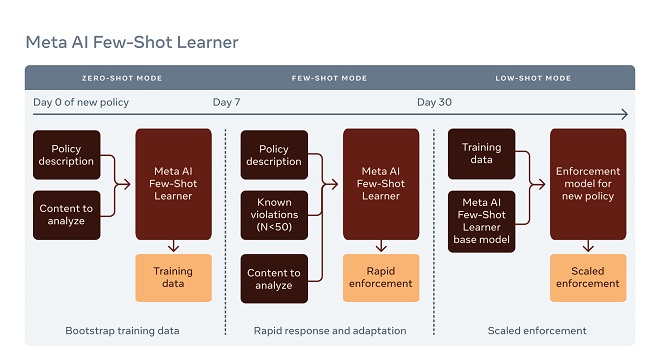 Meta AI Few-Shot Learner

ZERO-SHOT MODE

FEW-SHOT MODE

LOW-SHOT MODE

Day 0 of new policy

Day 7

Day 30

Policy description

Content to analyze

Meta AI Few-Shot Learner

Training data

Bootstrap training data

Policy description

Known violations (N<50)

Content to analyze

Meta AI Few-Shot Learner

Rapid enforcement

Rapid response and adaptation

Training data

Meta AI Few-Shot Learner base model

Enforcement model for new policy

Scaled enforcement

Scaled enforcement